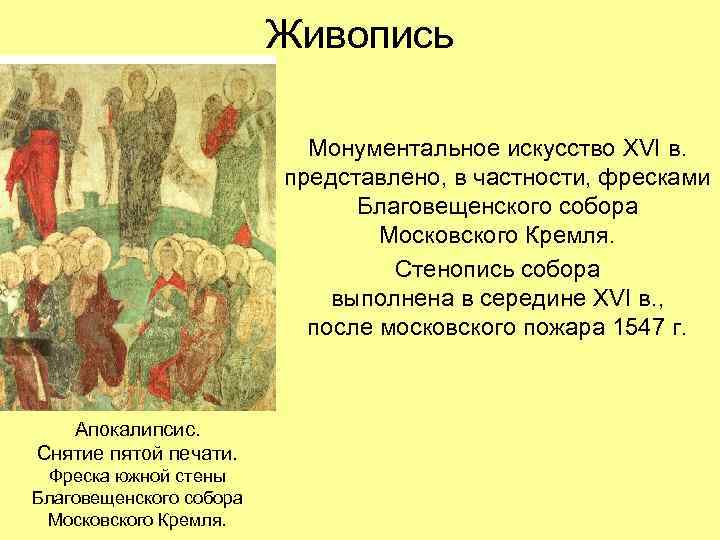 Живопись

Монументальное искусство XVI в. представлено, в частности, фресками Благовещенского собора Московского Кремля.

Стенопись собора выполнена в середине XVI в., после московского пожара 1547 г.

Апокалипсис.
Снятие пятой печати.
Фреска южной стены
Благовещенского собора
Московского Кремля.